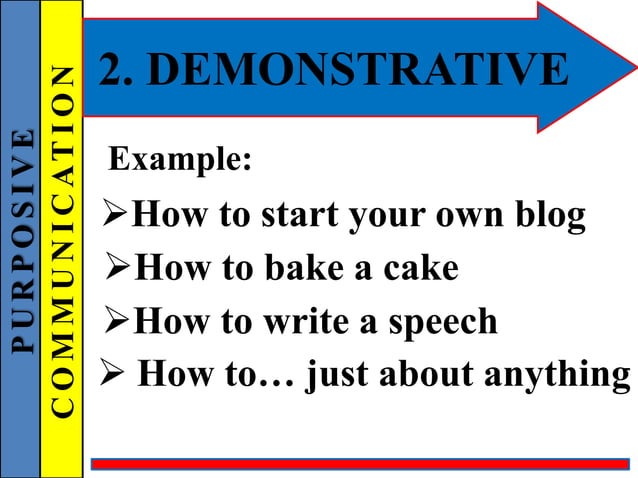 PURPOSIVE

COMMUNICATION

2. DEMONSTRATIVE

Example:

➢How to start your own blog

➢How to bake a cake

➢How to write a speech

➢ How to… just about anything